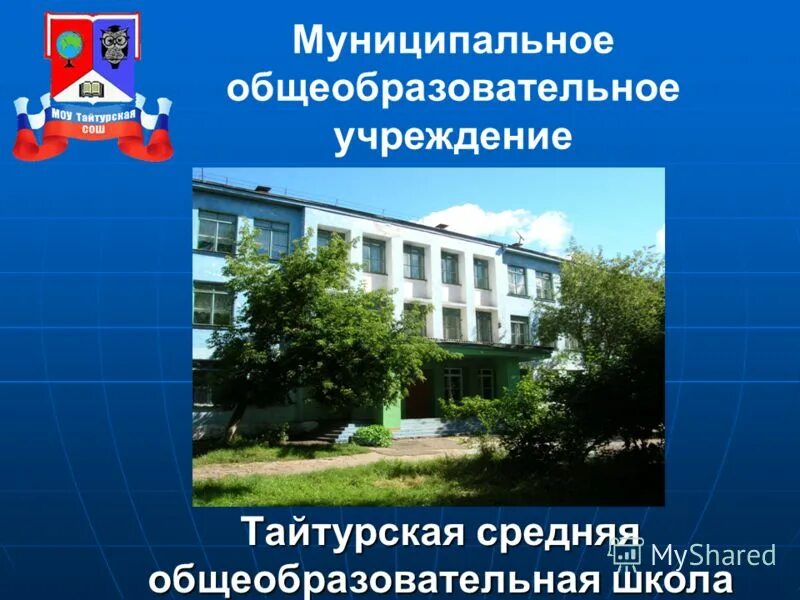 МОУ Тайтурская СОШ

Муниципальное общеобразовательное учреждение

Тайтурская средняя общеобразовательная школа

MyShared